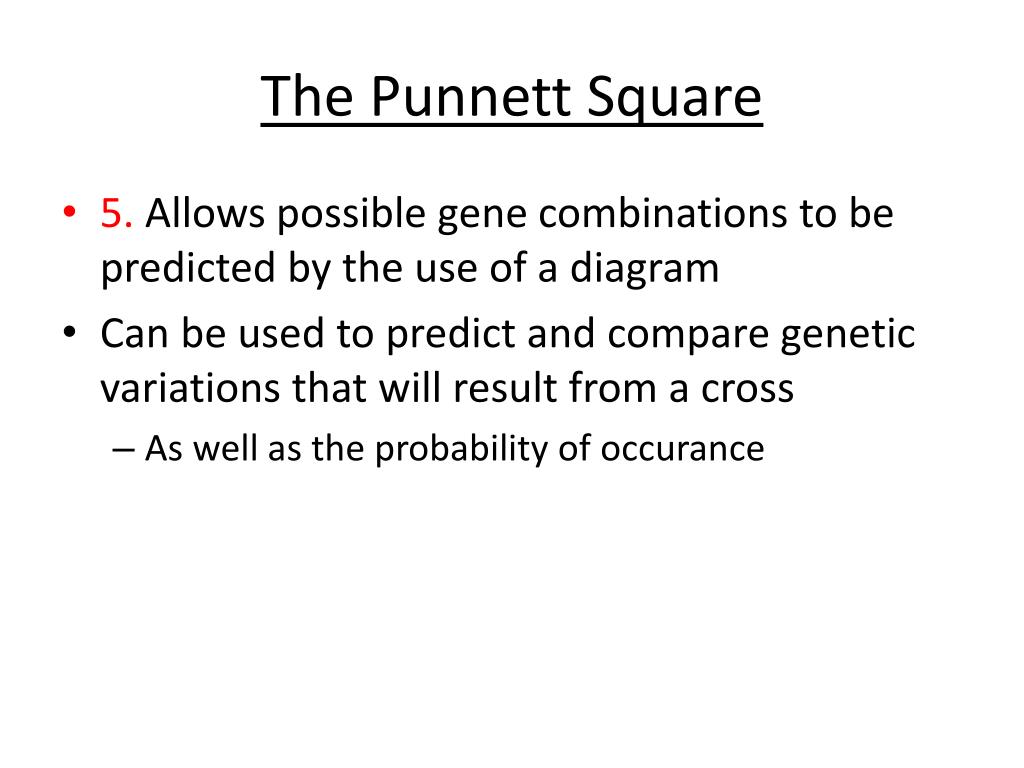 The Punnett Square

• 5. Allows possible gene combinations to be predicted by the use of a diagram
• Can be used to predict and compare genetic variations that will result from a cross
– As well as the probability of occurance